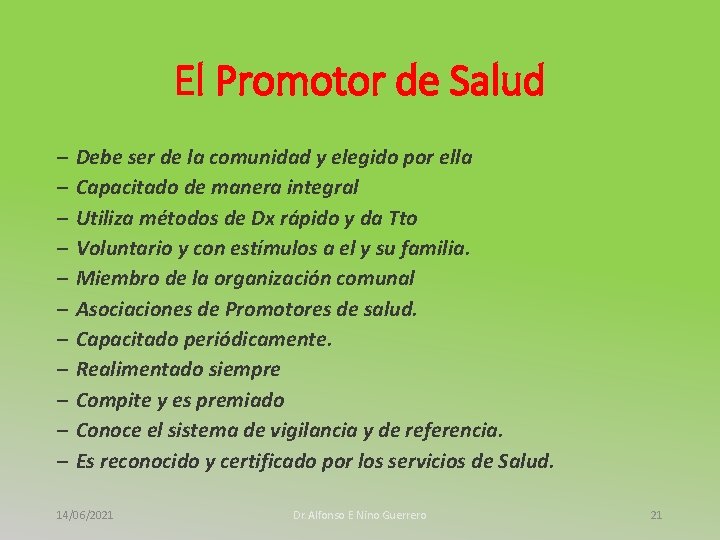 El Promotor de Salud

– Debe ser de la comunidad y elegido por ella
– Capacitado de manera integral
– Utiliza métodos de Dx rápido y da Tto
– Voluntario y con estímulos a el y su familia.
– Miembro de la organización comunal
– Asociaciones de Promotores de salud.
– Capacitado periódicamente.
– Realimentado siempre
– Compite y es premiado
– Conoce el sistema de vigilancia y de referencia.
– Es reconocido y certificado por los servicios de Salud.

14/06/2021

Dr. Alfonso E Nino Guerrero

21